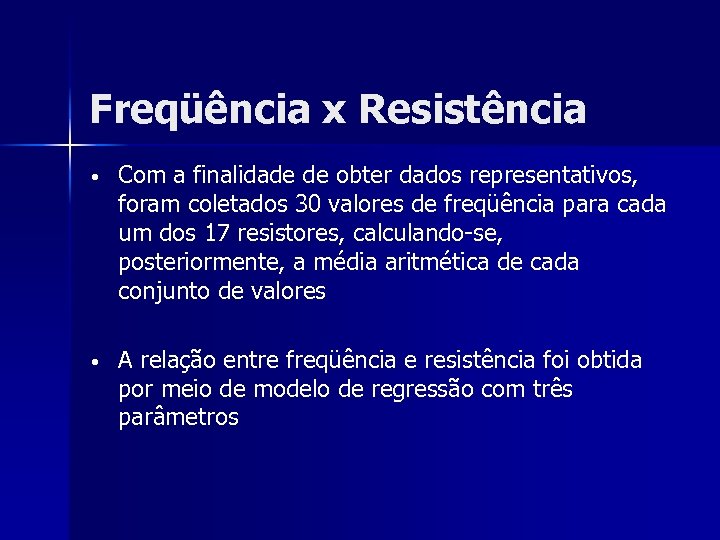 Freqüência x Resistência

• Com a finalidade de obter dados representativos, foram coletados 30 valores de freqüência para cada um dos 17 resistores, calculando-se, posteriormente, a média aritmética de cada conjunto de valores

• A relação entre freqüência e resistência foi obtida por meio de modelo de regressão com três parâmetros